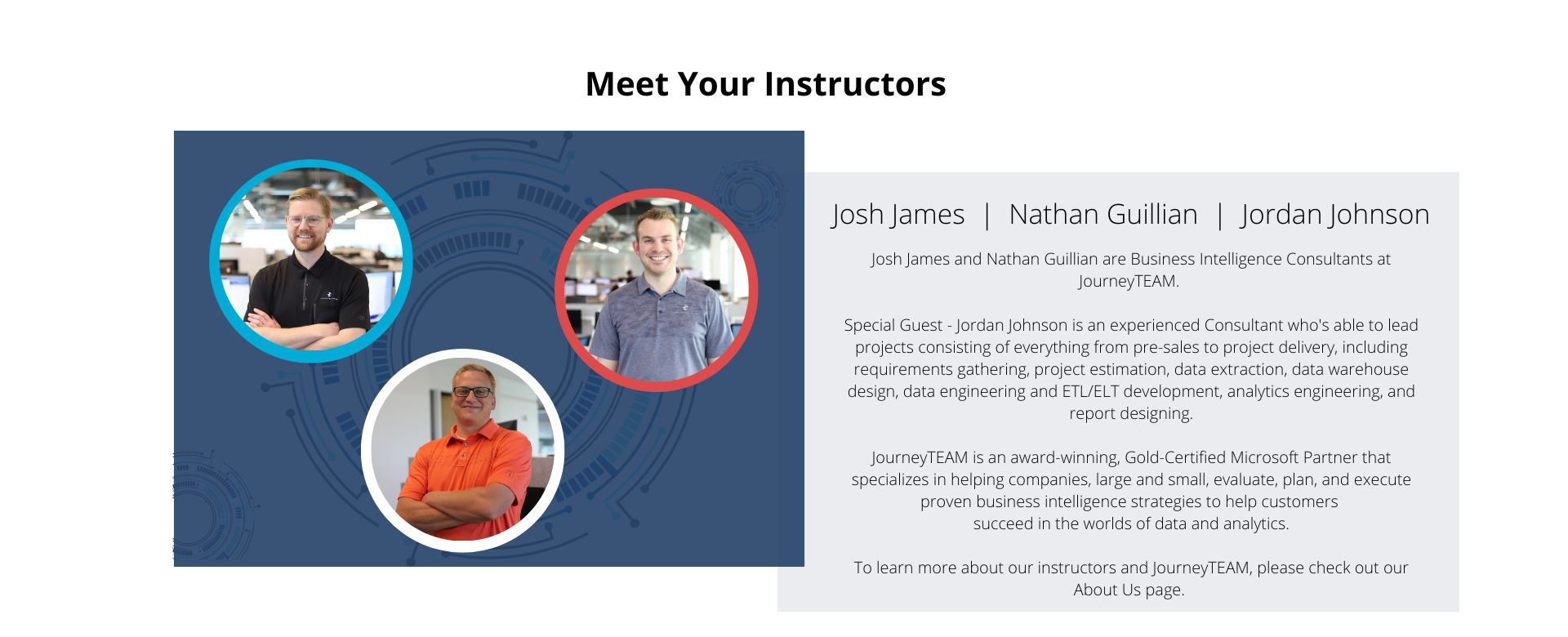 Meet Your Instructors

Josh James | Nathan Guillian | Jordan Johnson

Josh James and Nathan Guillian are Business Intelligence Consultants at JourneyTEAM.

Special Guest - Jordan Johnson is an experienced Consultant who's able to lead projects consisting of everything from pre-sales to project delivery, including requirements gathering, project estimation, data extraction, data warehouse design, data engineering and ETL/ELT development, analytics engineering, and report designing.

JourneyTEAM is an award-winning, Gold-Certified Microsoft Partner that specializes in helping companies, large and small, evaluate, plan, and execute proven business intelligence strategies to help customers succeed in the worlds of data and analytics.

To learn more about our instructors and JourneyTEAM, please check out our About Us page.